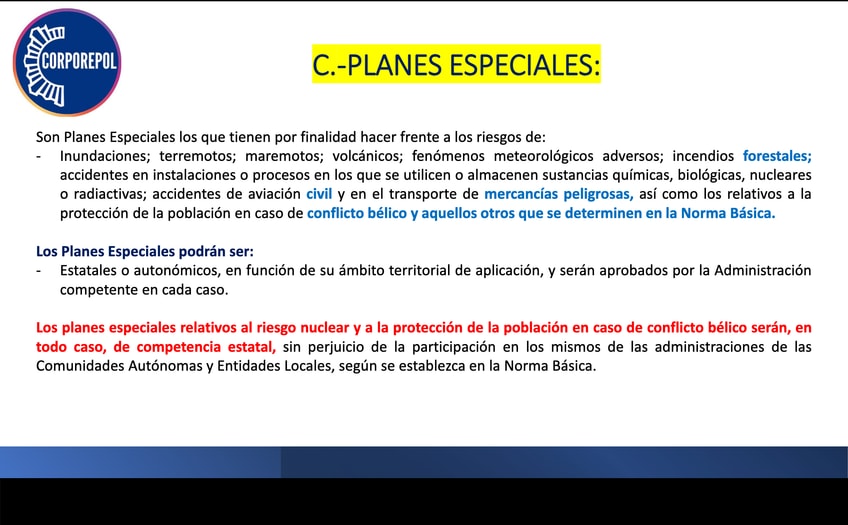 CORPOREPOL

C.-PLANES ESPECIALES:

Son Planes Especiales los que tienen por finalidad hacer frente a los riesgos de:
- Inundaciones; terremotos; maremotos; volcánicos; fenómenos meteorológicos adversos; incendios forestales; accidentes en instalaciones o procesos en los que se utilicen o almacenen sustancias químicas, biológicas, nucleares o radiactivas; accidentes de aviación civil y en el transporte de mercancías peligrosas, así como los relativos a la protección de la población en caso de conflicto bélico y aquellos otros que se determinen en la Norma Básica.

Los Planes Especiales podrán ser:
- Estatales o autonómicos, en función de su ámbito territorial de aplicación, y serán aprobados por la Administración competente en cada caso.

Los planes especiales relativos al riesgo nuclear y a la protección de la población en caso de conflicto bélico serán, en todo caso, de competencia estatal, sin perjuicio de la participación en los mismos de las administraciones de las Comunidades Autónomas y Entidades Locales, según se establezca en la Norma Básica.